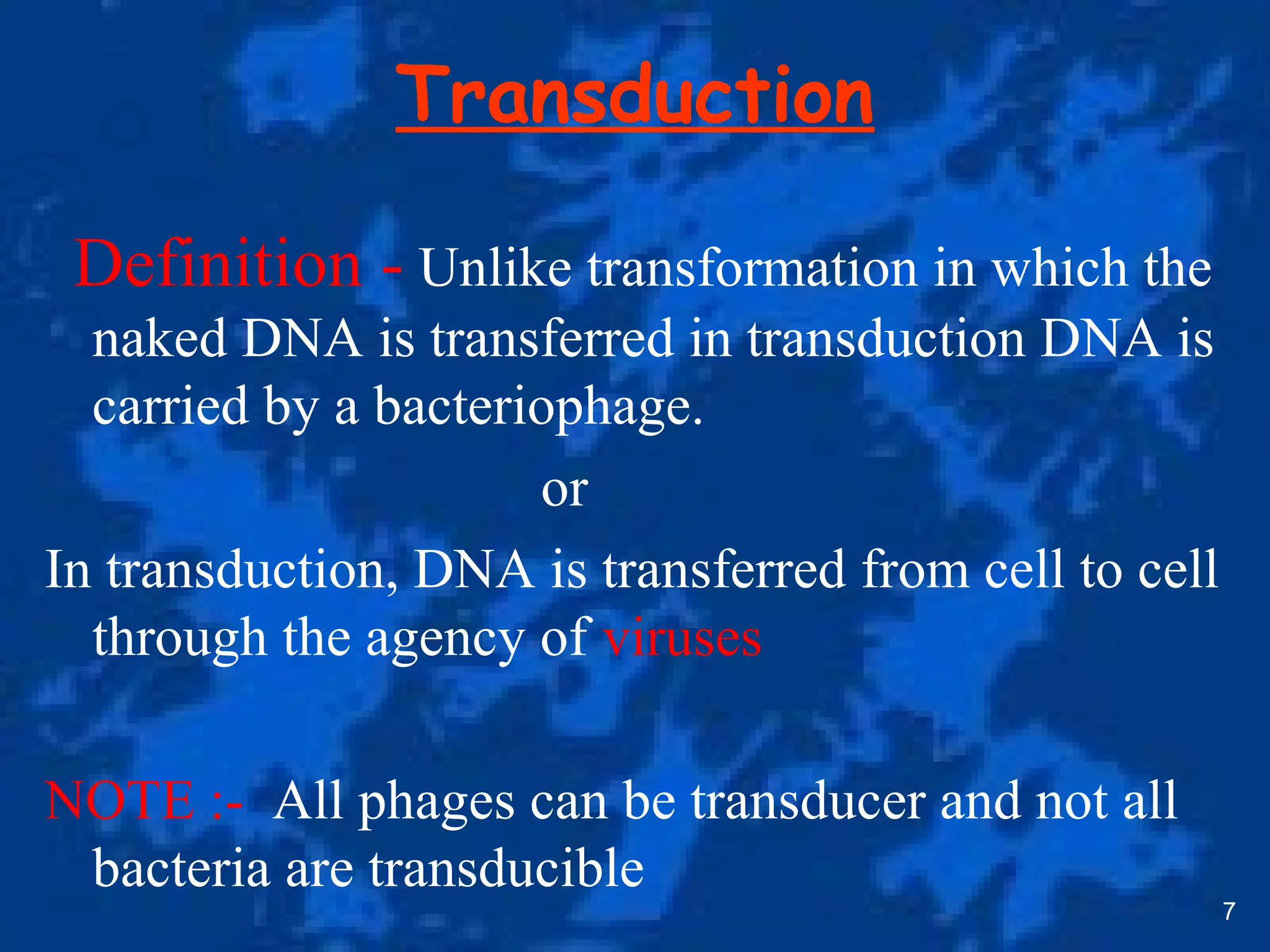 Transduction

Definition - Unlike transformation in which the naked DNA is transferred in transduction DNA is carried by a bacteriophage.

or

In transduction, DNA is transferred from cell to cell through the agency of viruses

NOTE :- All phages can be transducer and not all bacteria are transducible

7